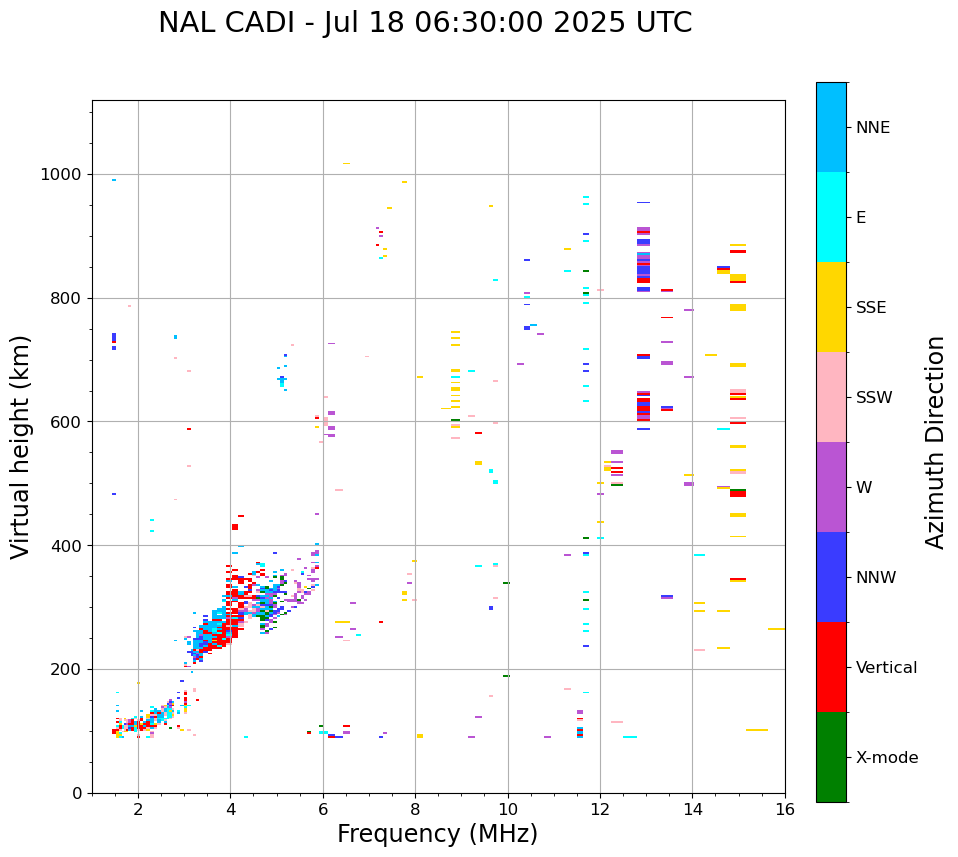 NAL CADI - Jul 18 06:30:00 2025 UTC

Virtual height (km)

1000
800
600
400
200
0

2
4
6
8
10
12
14
16

Frequency (MHz)

NNE
E
SSE
SSW
W
NNW
Vertical
X-mode

Azimuth Direction